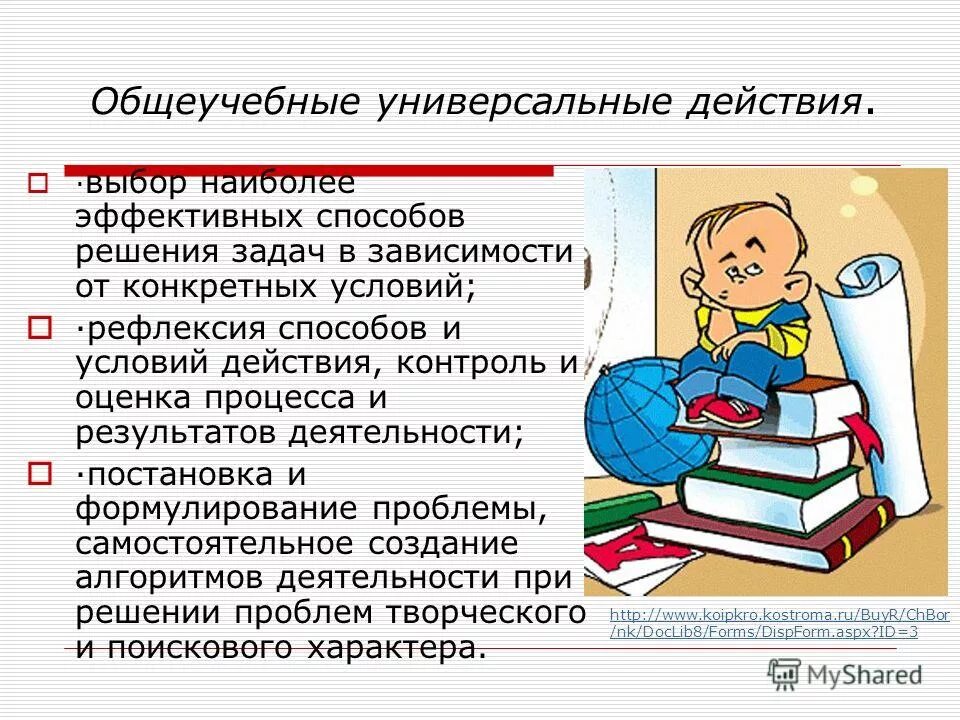 Общеучебные универсальные действия.

·выбор наиболее эффективных способов решения задач в зависимости от конкретных условий;

·рефлексия способов и условий действия, контроль и оценка процесса и результатов деятельности;

·постановка и формулирование проблемы, самостоятельное создание алгоритмов деятельности при решении проблем творческого и поискового характера.

http://www.koipkro.kostroma.ru/BuyR/ChBor/nk/DocLib8/Forms/DispForm.aspx?ID=3

MyShared